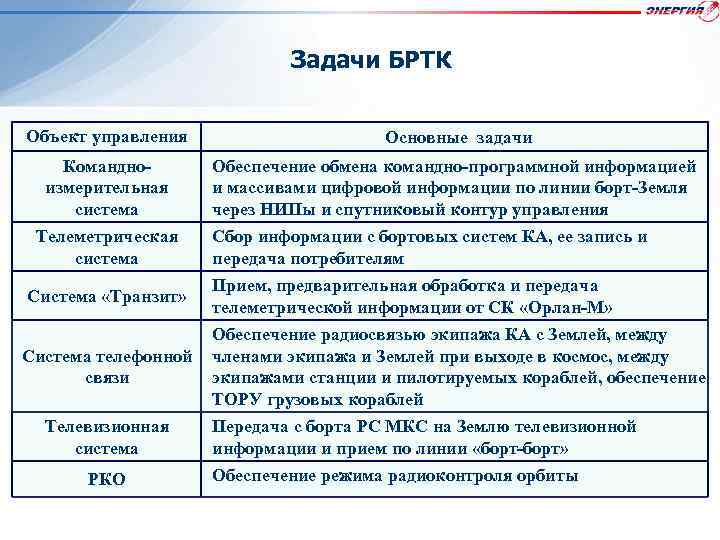 ЭНЕРГИЯ

Задачи БРТК

| Объект управления | Основные задачи |
|---|---|
| Командно-измерительная система | Обеспечение обмена командно-программной информацией и массивами цифровой информации по линии борт-Земля через НИПы и спутниковый контур управления |
| Телеметрическая система | Сбор информации с бортовых систем КА, ее запись и передача потребителям |
| Система «Транзит» | Прием, предварительная обработка и передача телеметрической информации от СК «Орлан-М» |
| Система телефонной связи | Обеспечение радиосвязью экипажа КА с Землей, между членами экипажа и Землей при выходе в космос, между экипажами станции и пилотируемых кораблей, обеспечение ТОРУ грузовых кораблей |
| Телевизионная система | Передача с борта РС МКС на Землю телевизионной информации и прием по линии «борт-борт» |
| РКО | Обеспечение режима радиоконтроля орбиты |